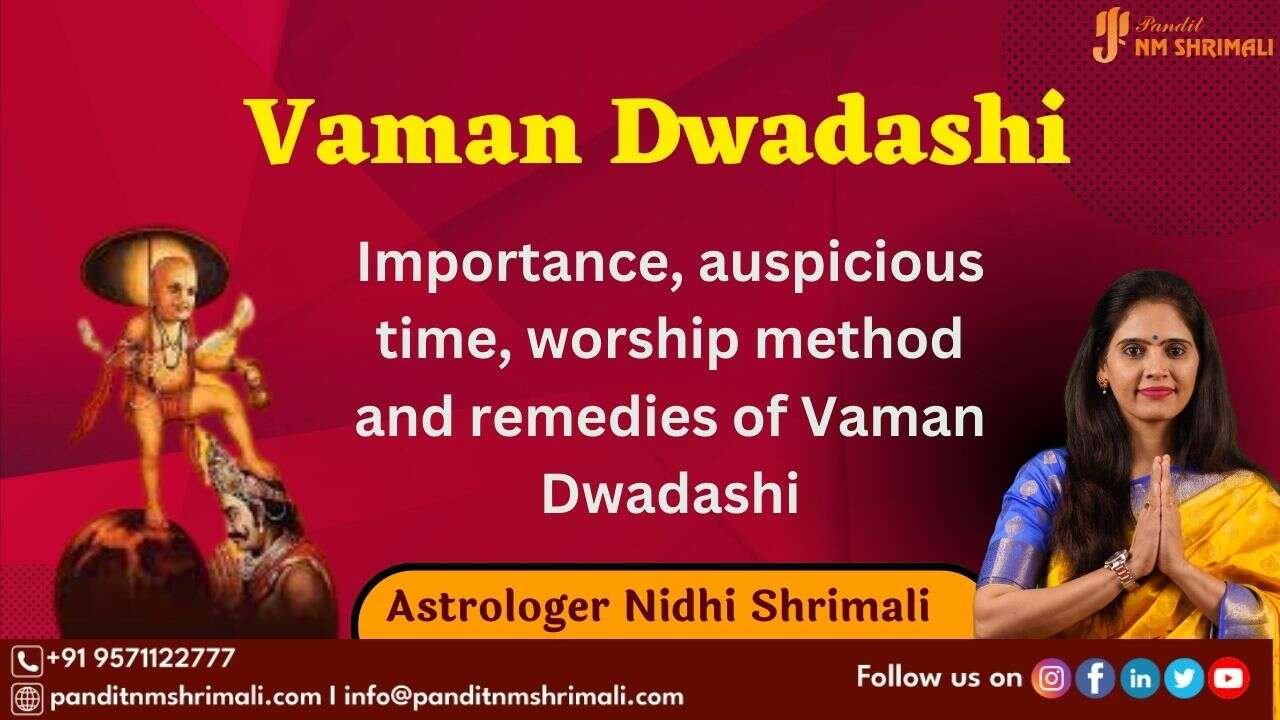 Pandit
NM SHRIMALI

Vaman Dwadashi

Importance, auspicious time, worship method and remedies of Vaman Dwadashi

Astrologer Nidhi Shrimali

+91 9571122777

panditnmshrimali.com | info@panditnmshrimali.com

Follow us on